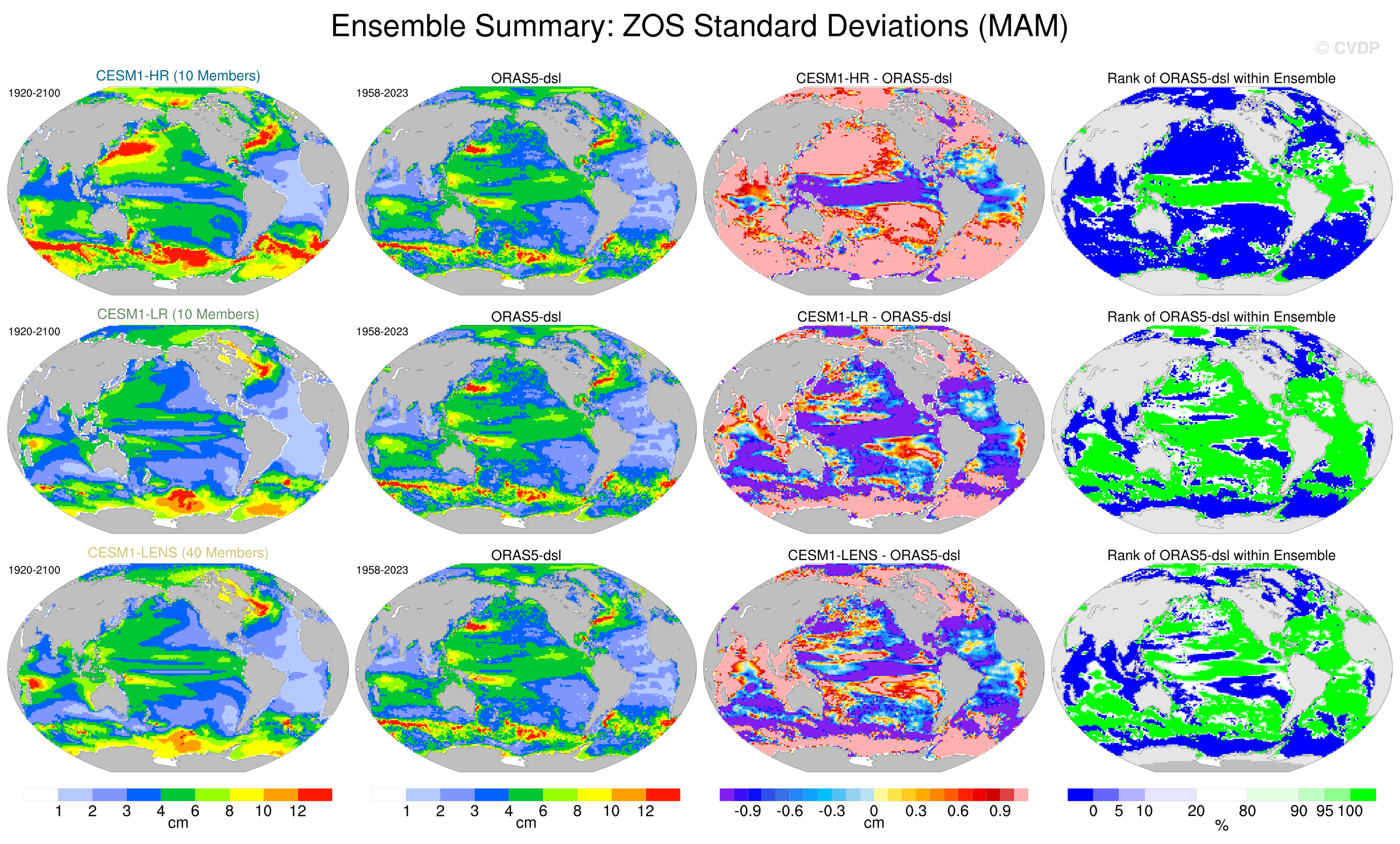 Ensemble Summary: ZOS Standard Deviations (MAM)

© CVDP

CESM1-HR (10 Members)
1920-2100

ORAS5-dsl
1958-2023

CESM1-HR - ORAS5-dsl

Rank of ORAS5-dsl within Ensemble

CESM1-LR (10 Members)
1920-2100

ORAS5-dsl
1958-2023

CESM1-LR - ORAS5-dsl

Rank of ORAS5-dsl within Ensemble

CESM1-LENS (40 Members)
1920-2100

ORAS5-dsl
1958-2023

CESM1-LENS - ORAS5-dsl

Rank of ORAS5-dsl within Ensemble

1 2 3 4 6 8 10 12
cm

1 2 3 4 6 8 10 12
cm

-0.9 -0.6 -0.3 0 0.3 0.6 0.9
cm

0 5 10 20 80 90 95 100
%